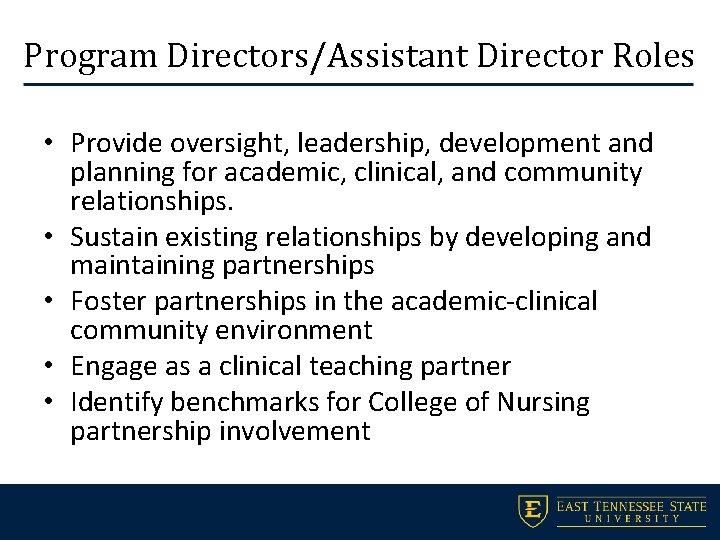 Program Directors/Assistant Director Roles

• Provide oversight, leadership, development and planning for academic, clinical, and community relationships.
• Sustain existing relationships by developing and maintaining partnerships
• Foster partnerships in the academic-clinical community environment
• Engage as a clinical teaching partner
• Identify benchmarks for College of Nursing partnership involvement

E EAST TENNESSEE STATE UNIVERSITY